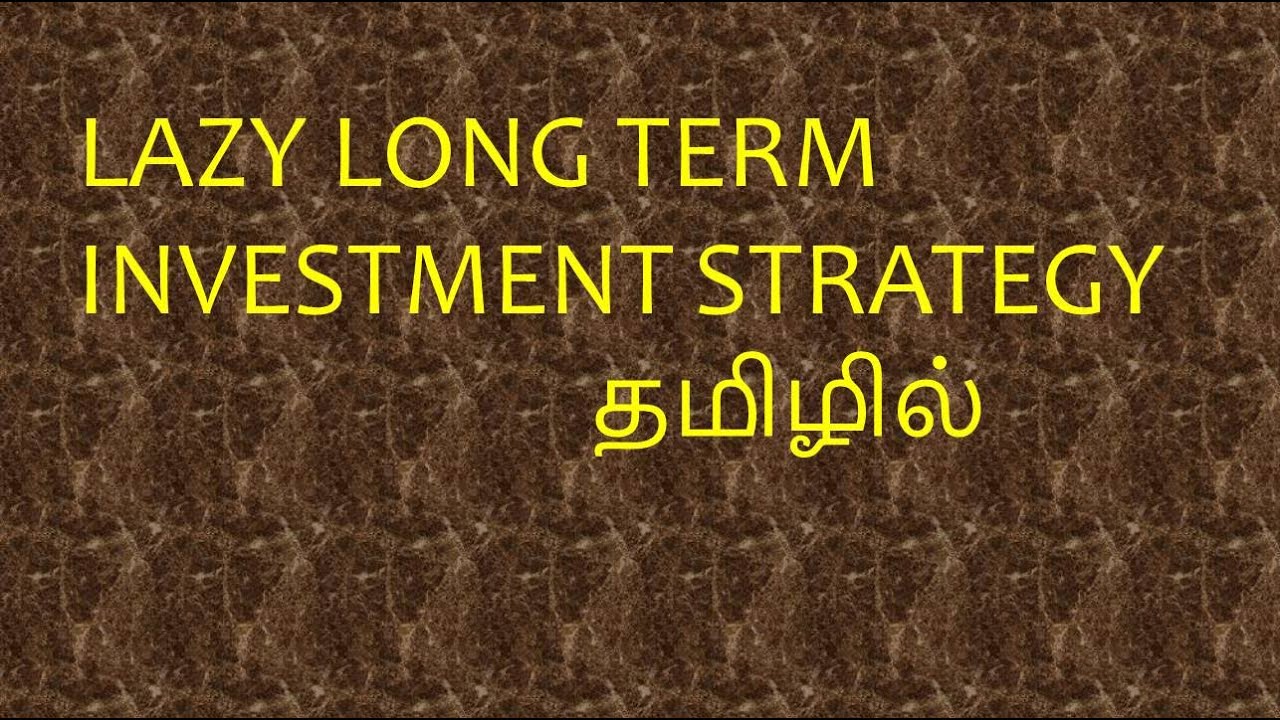 LAZY LONG TERM
INVESTMENT STRATEGY
தமிழில்